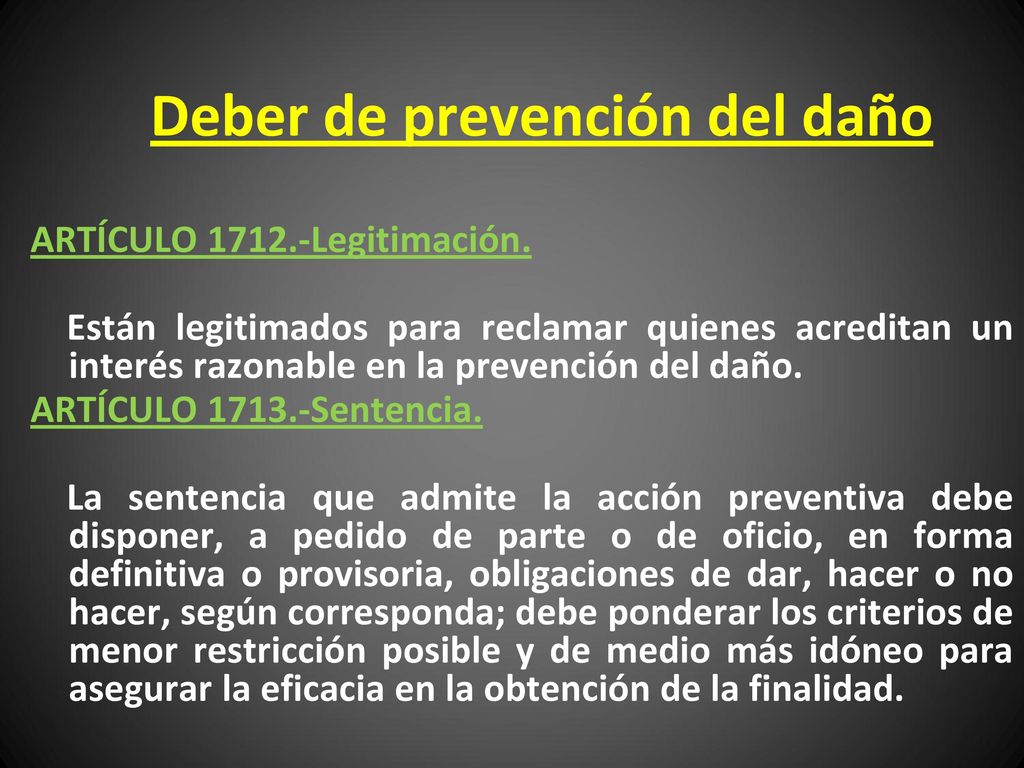 Deber de prevención del daño

ARTÍCULO 1712.-Legitimación.

Están legitimados para reclamar quienes acreditan un interés razonable en la prevención del daño.

ARTÍCULO 1713.-Sentencia.

La sentencia que admite la acción preventiva debe disponer, a pedido de parte o de oficio, en forma definitiva o provisoria, obligaciones de dar, hacer o no hacer, según corresponda; debe ponderar los criterios de menor restricción posible y de medio más idóneo para asegurar la eficacia en la obtención de la finalidad.